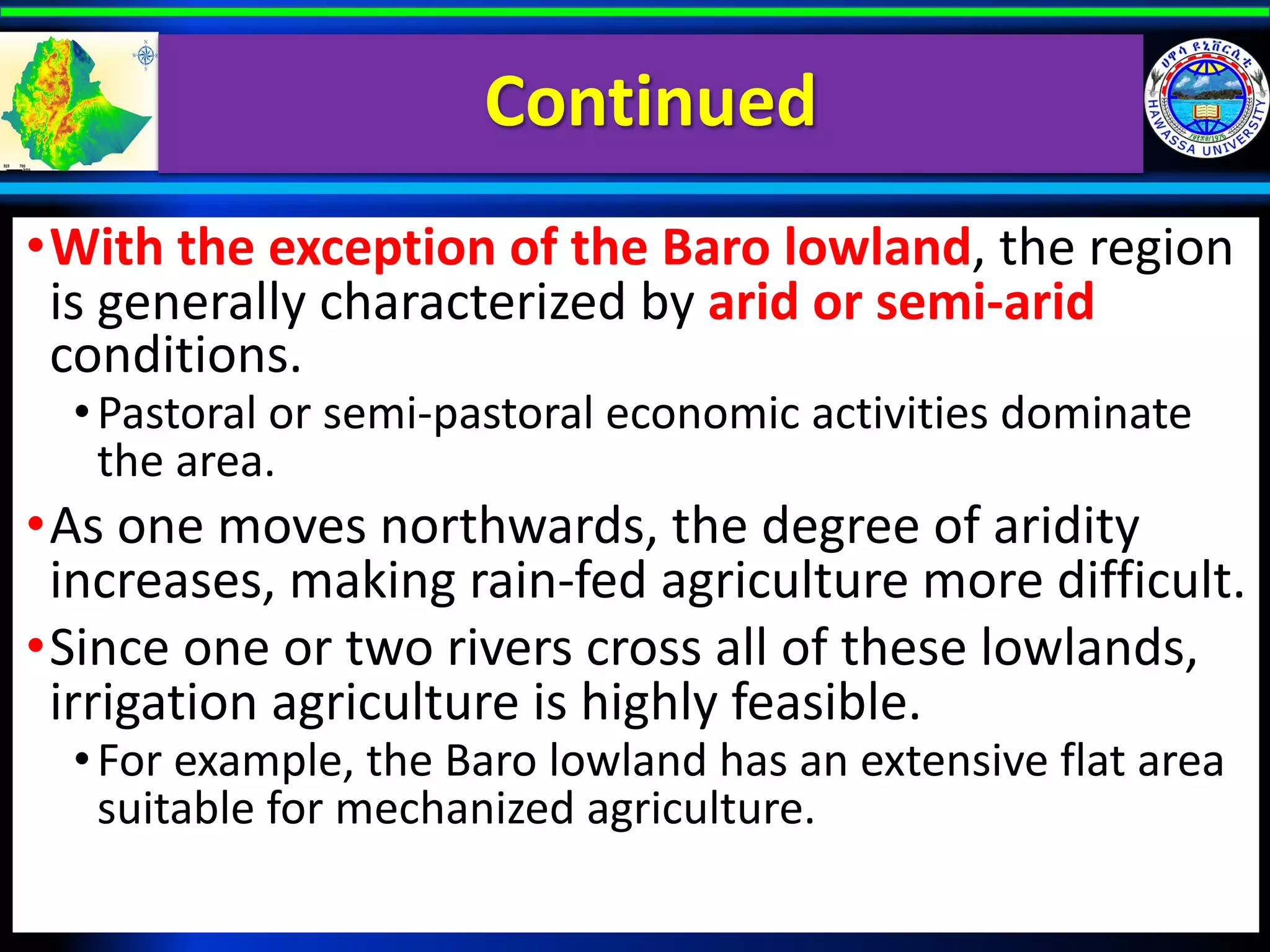 Continued

ሀዋሳ ዩኒቨርሲቲ
HAWASSA UNIVERSITY

• With the exception of the Baro lowland, the region is generally characterized by arid or semi-arid conditions.

• Pastoral or semi-pastoral economic activities dominate the area.

• As one moves northwards, the degree of aridity increases, making rain-fed agriculture more difficult.

• Since one or two rivers cross all of these lowlands, irrigation agriculture is highly feasible.

• For example, the Baro lowland has an extensive flat area suitable for mechanized agriculture.